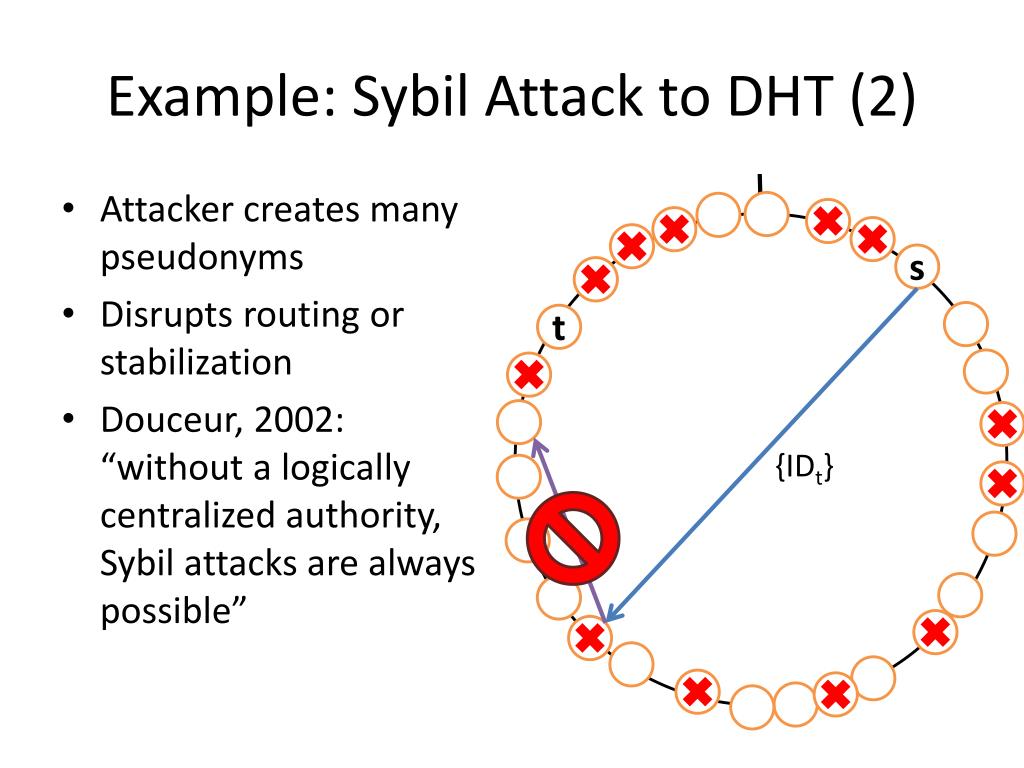 Example: Sybil Attack to DHT (2)

• Attacker creates many pseudonyms
• Disrupts routing or stabilization
• Douceur, 2002: “without a logically centralized authority, Sybil attacks are always possible”

s

t

$\{ID_t\}$